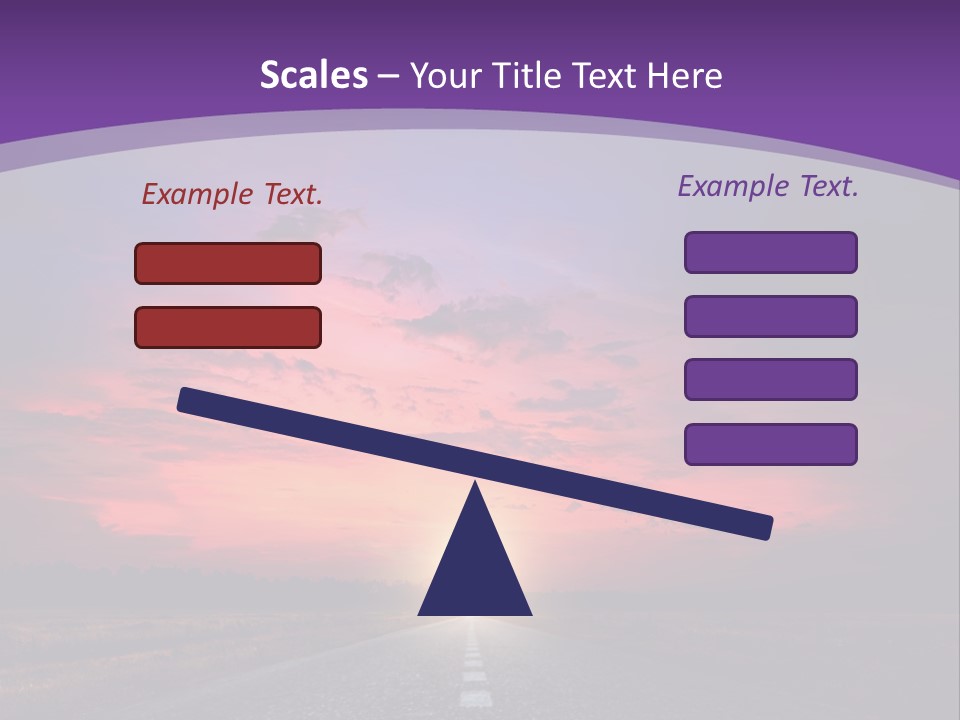 Scales – Your Title Text Here

Example Text.

Example Text.